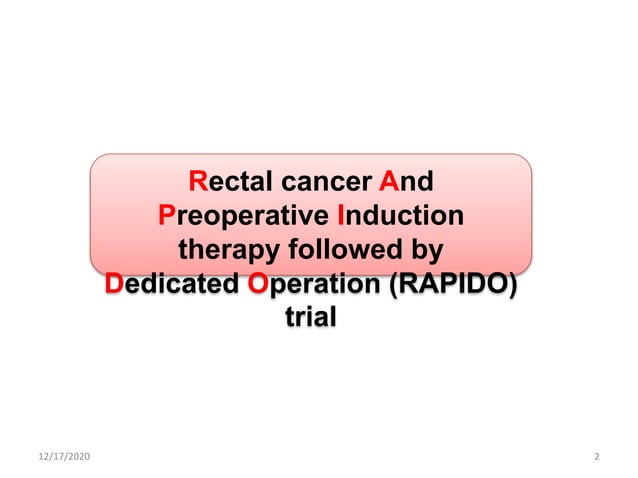 Rectal cancer And Preoperative Induction therapy followed by Dedicated Operation (RAPIDO) trial

12/17/2020

2